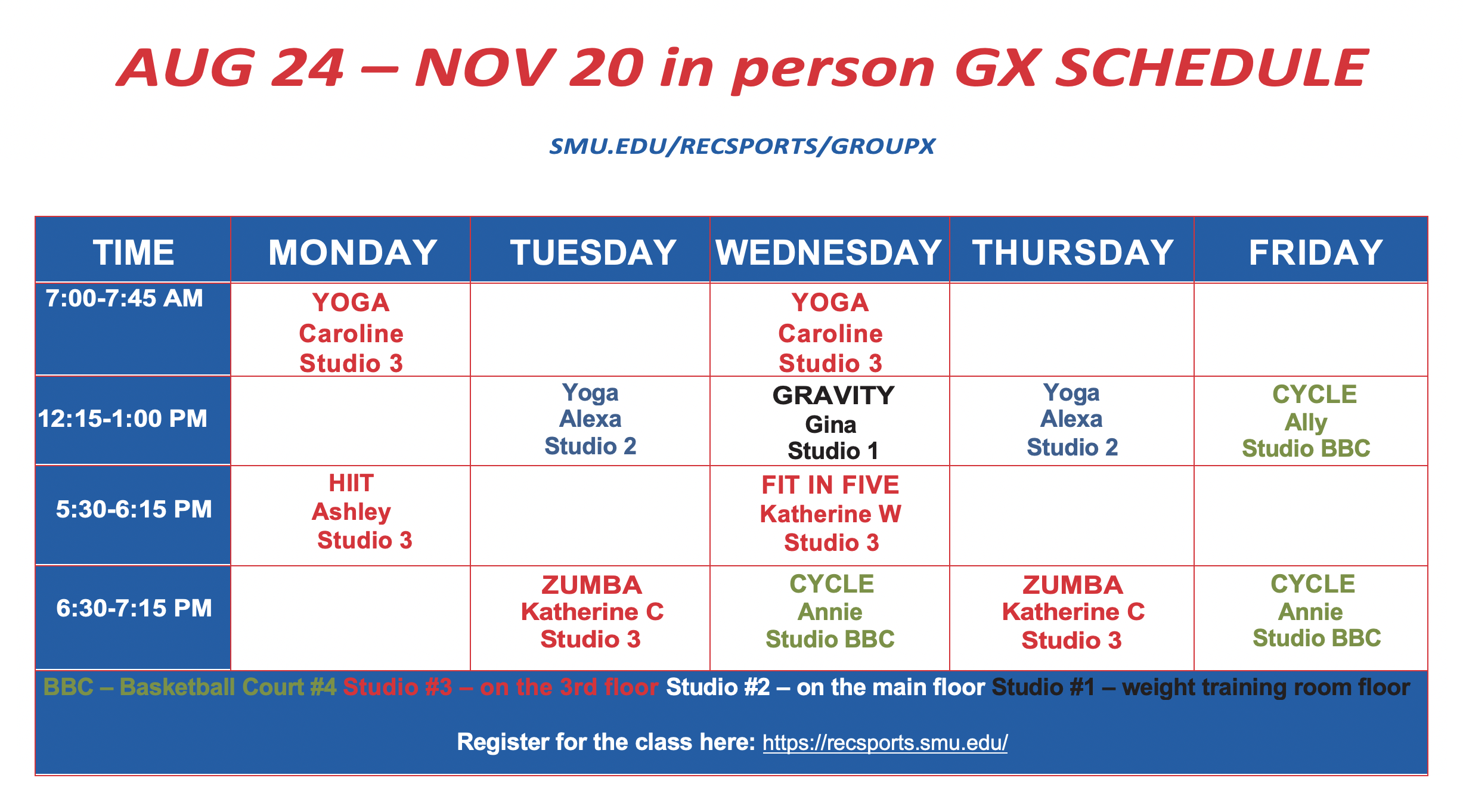 AUG 24 – NOV 20 in person GX SCHEDULE

SMU.EDU/RECSPORTS/GROUPX

| TIME | MONDAY | TUESDAY | WEDNESDAY | THURSDAY | FRIDAY |
|---|---|---|---|---|---|
| 7:00-7:45 AM | YOGA Caroline Studio 3 | | YOGA Caroline Studio 3 | | |
| 12:15-1:00 PM | | Yoga Alexa Studio 2 | GRAVITY Gina Studio 1 | Yoga Alexa Studio 2 | CYCLE Ally Studio BBC |
| 5:30-6:15 PM | HIIT Ashley Studio 3 | | FIT IN FIVE Katherine W Studio 3 | | |
| 6:30-7:15 PM | | ZUMBA Katherine C Studio 3 | CYCLE Annie Studio BBC | ZUMBA Katherine C Studio 3 | CYCLE Annie Studio BBC |

BBC – Basketball Court #4 Studio #3 – on the 3rd floor Studio #2 – on the main floor Studio #1 – weight training room floor

Register for the class here: https://recsports.smu.edu/